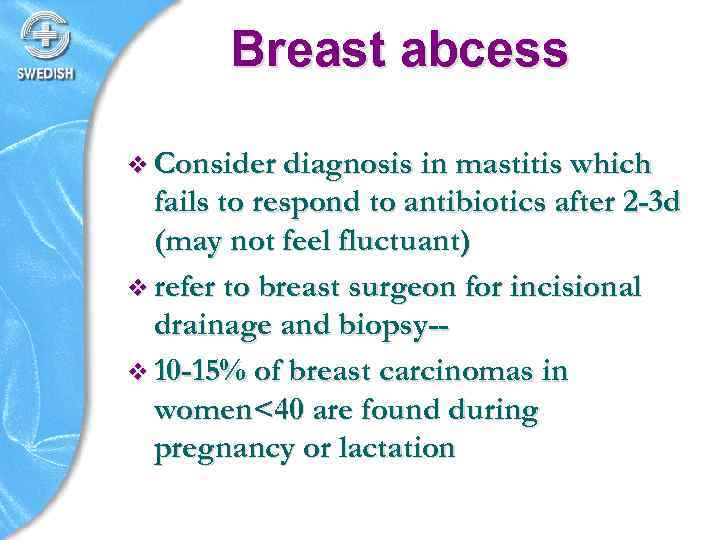 SWEDISH

Breast abcess

❖ Consider diagnosis in mastitis which fails to respond to antibiotics after 2-3d (may not feel fluctuant)

❖ refer to breast surgeon for incisional drainage and biopsy--

❖ 10-15% of breast carcinomas in women<40 are found during pregnancy or lactation